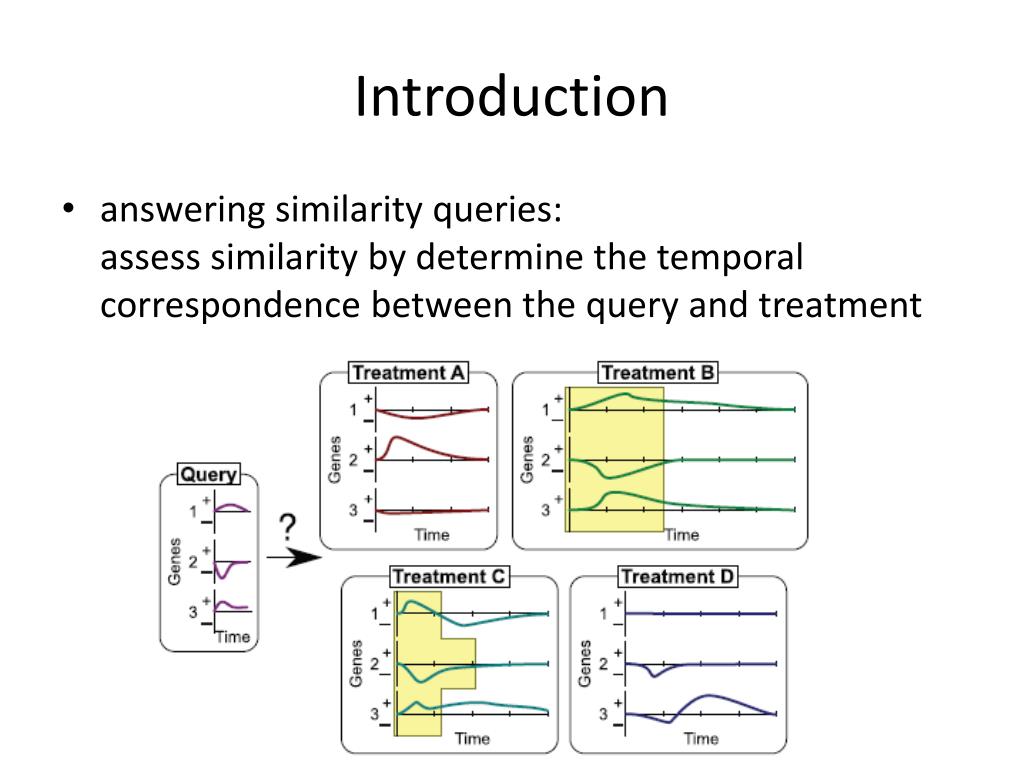 Introduction

• answering similarity queries:
assess similarity by determine the temporal correspondence between the query and treatment

Query
Genes
1 +
−
2 +
−
3 +
−
Time

?

Treatment A
Genes
1 +
−
2 +
−
3 +
−
Time

Treatment B
Genes
1 +
−
2 +
−
3 +
−
Time

Treatment C
Genes
1 +
−
2 +
−
3 +
−
Time

Treatment D
Genes
1 +
−
2 +
−
3 +
−
Time